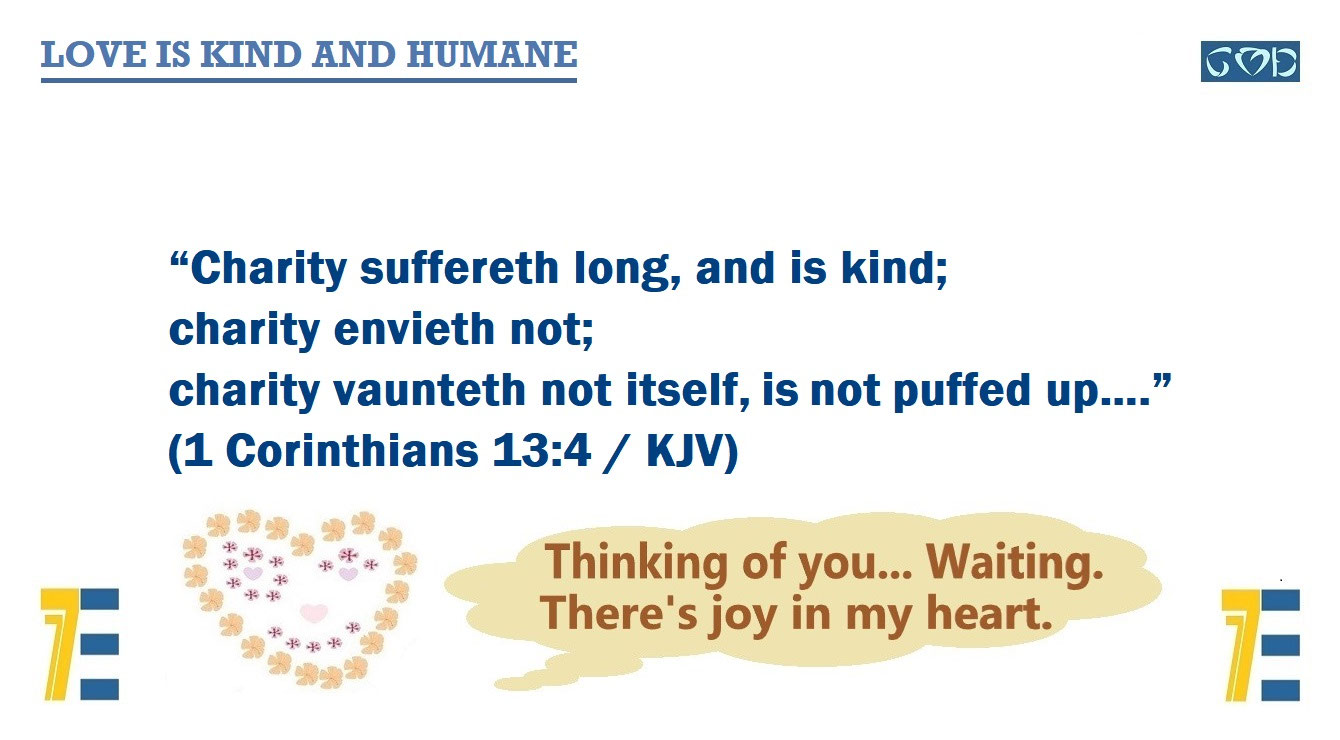 LOVE IS KIND AND HUMANE

GOD

“Charity suffereth long, and is kind;
charity envieth not;
charity vaunteth not itself, is not puffed up....”
(1 Corinthians 13:4 / KJV)

Thinking of you... Waiting.
There's joy in my heart.

7E

7E